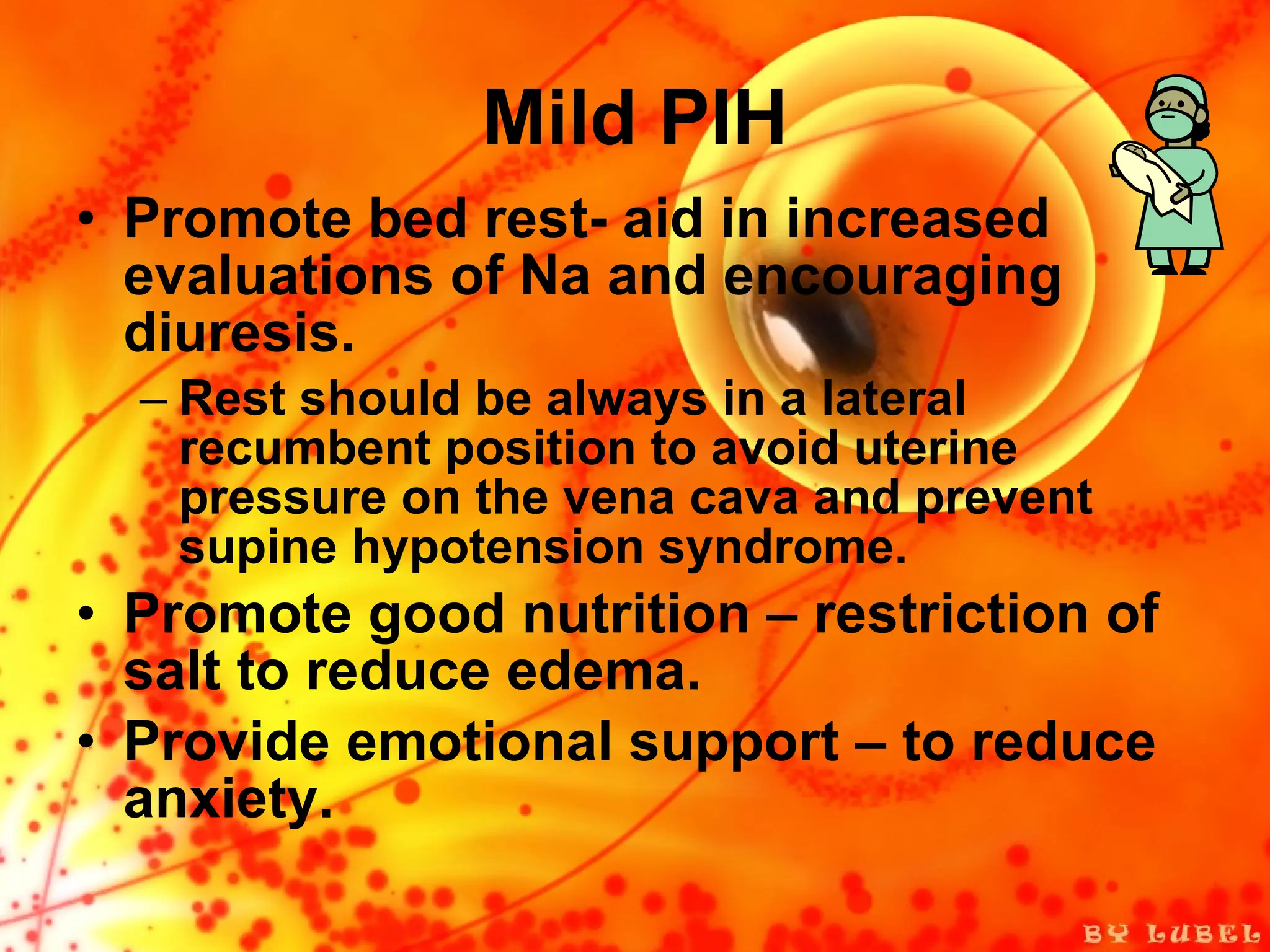 Mild PIH

• Promote bed rest- aid in increased evaluations of Na and encouraging diuresis.
– Rest should be always in a lateral recumbent position to avoid uterine pressure on the vena cava and prevent supine hypotension syndrome.
• Promote good nutrition – restriction of salt to reduce edema.
• Provide emotional support – to reduce anxiety.

BY LUBEL